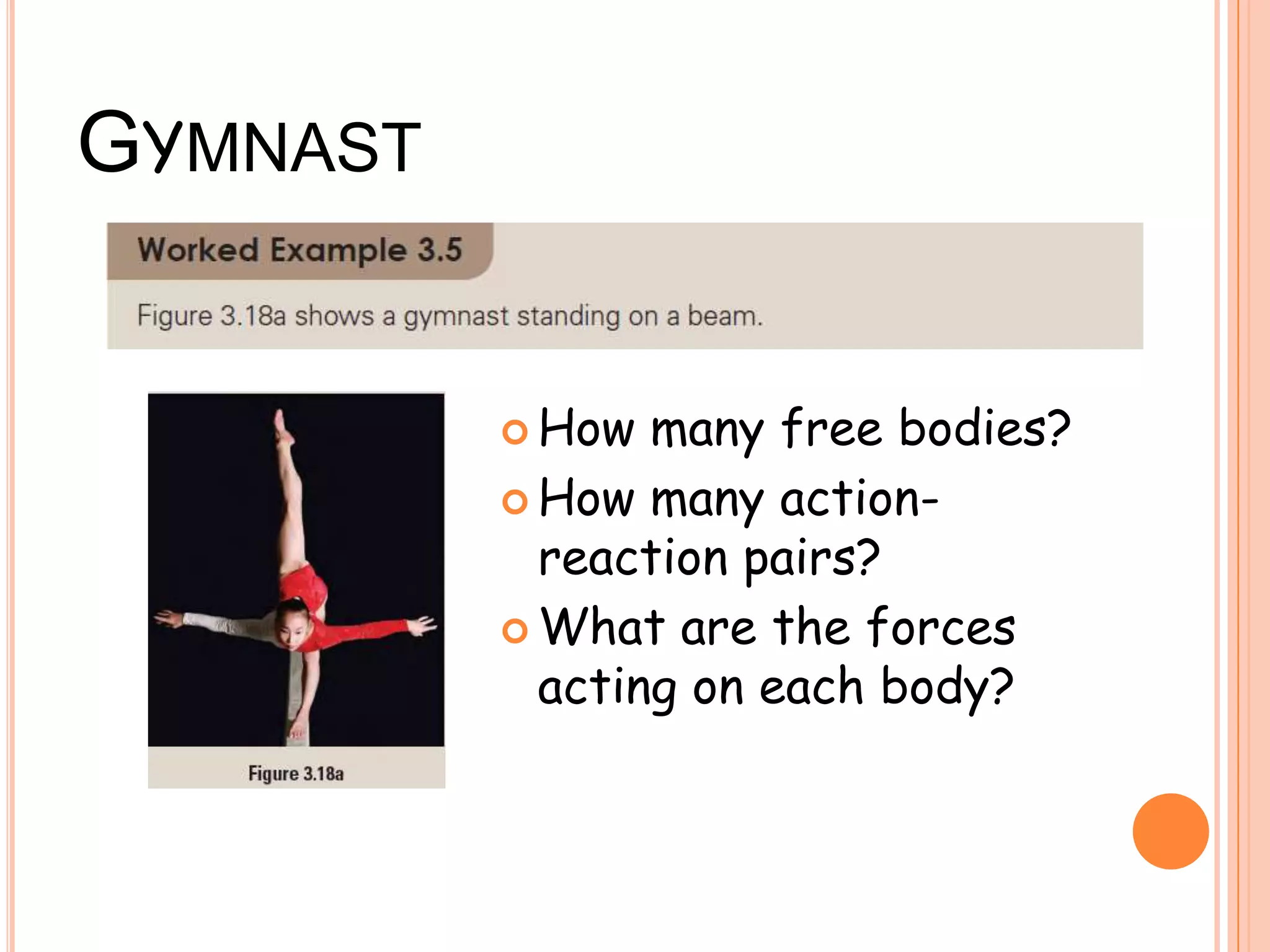 GYMNAST

Worked Example 3.5

Figure 3.18a shows a gymnast standing on a beam.

Figure 3.18a

How many free bodies?
How many action-reaction pairs?
What are the forces acting on each body?